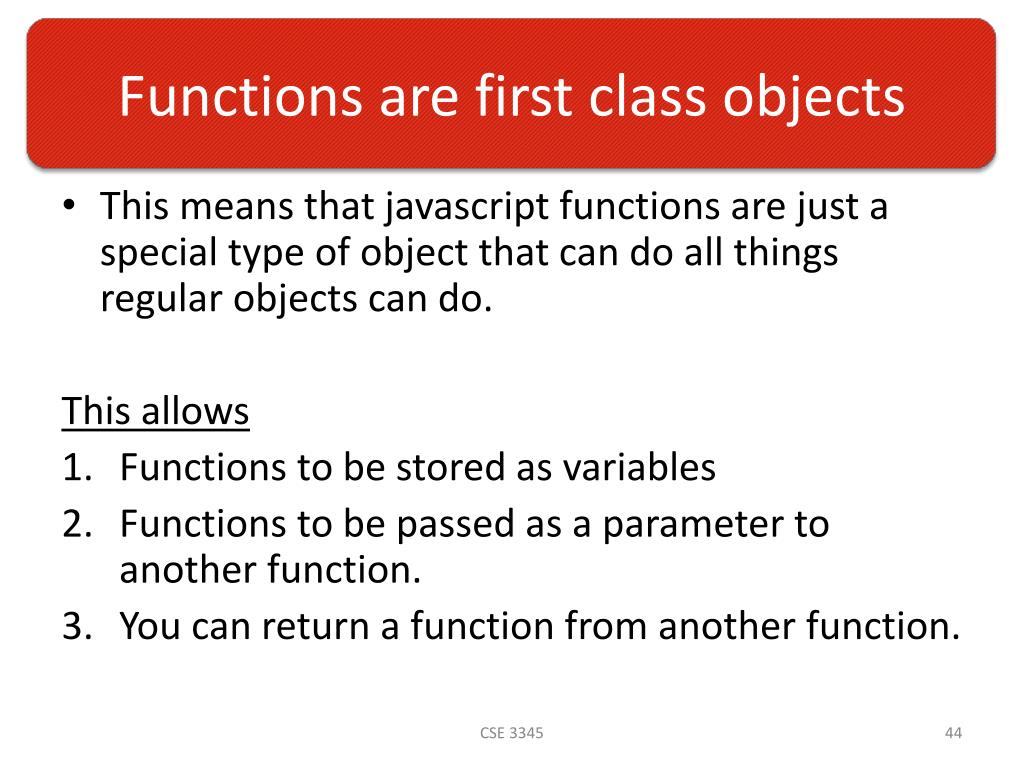 Functions are first class objects

• This means that javascript functions are just a special type of object that can do all things regular objects can do.

This allows
1. Functions to be stored as variables
2. Functions to be passed as a parameter to another function.
3. You can return a function from another function.

CSE 3345

44